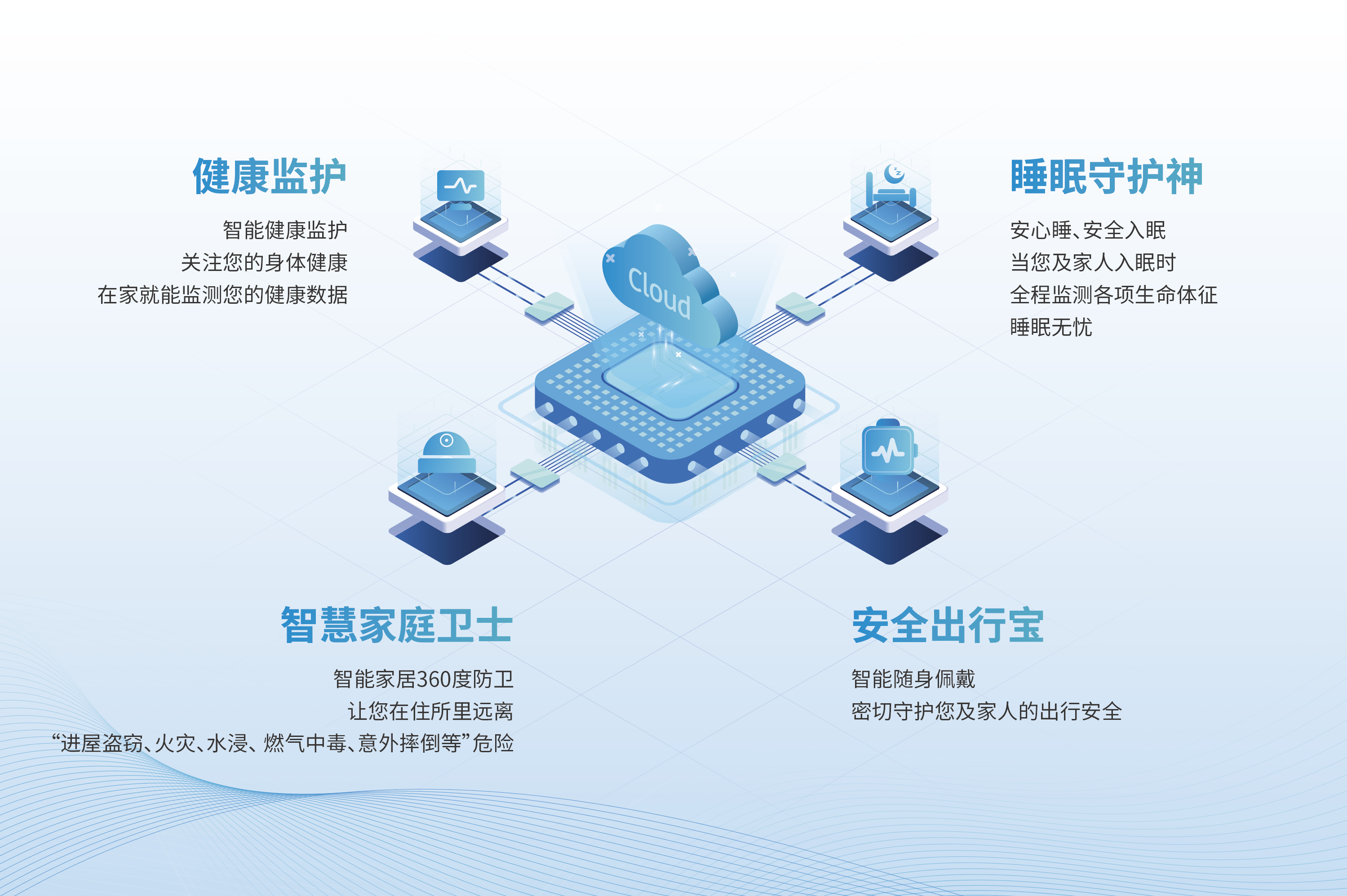 健康监护

智能健康监护
关注您的身体健康
在家就能监测您的健康数据

Cloud

睡眠守护神

安心睡、安全入眠
当您及家人入眠时
全程监测各项生命体征
睡眠无忧

智慧家庭卫士

智能家居360度防卫
让您在住所里远离
“进屋盗窃、火灾、水浸、燃气中毒、意外摔倒等”危险

安全出行宝

智能随身佩戴
密切守护您及家人的出行安全